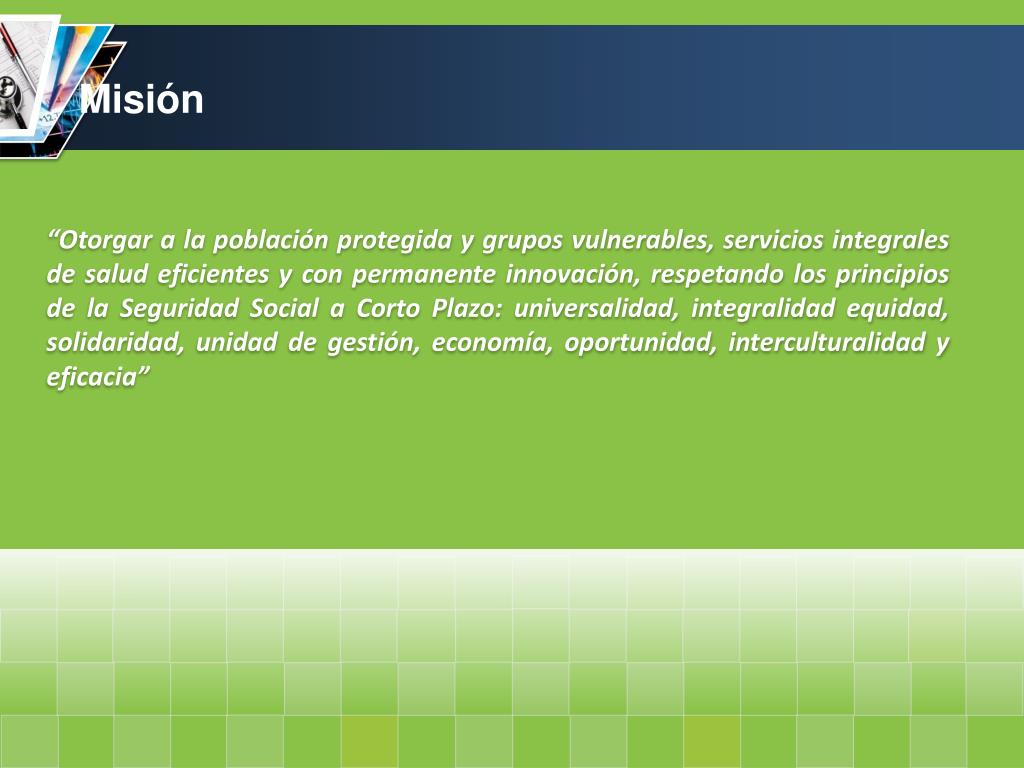 Misión

“Otorgar a la población protegida y grupos vulnerables, servicios integrales de salud eficientes y con permanente innovación, respetando los principios de la Seguridad Social a Corto Plazo: universalidad, integralidad equidad, solidaridad, unidad de gestión, economía, oportunidad, interculturalidad y eficacia”